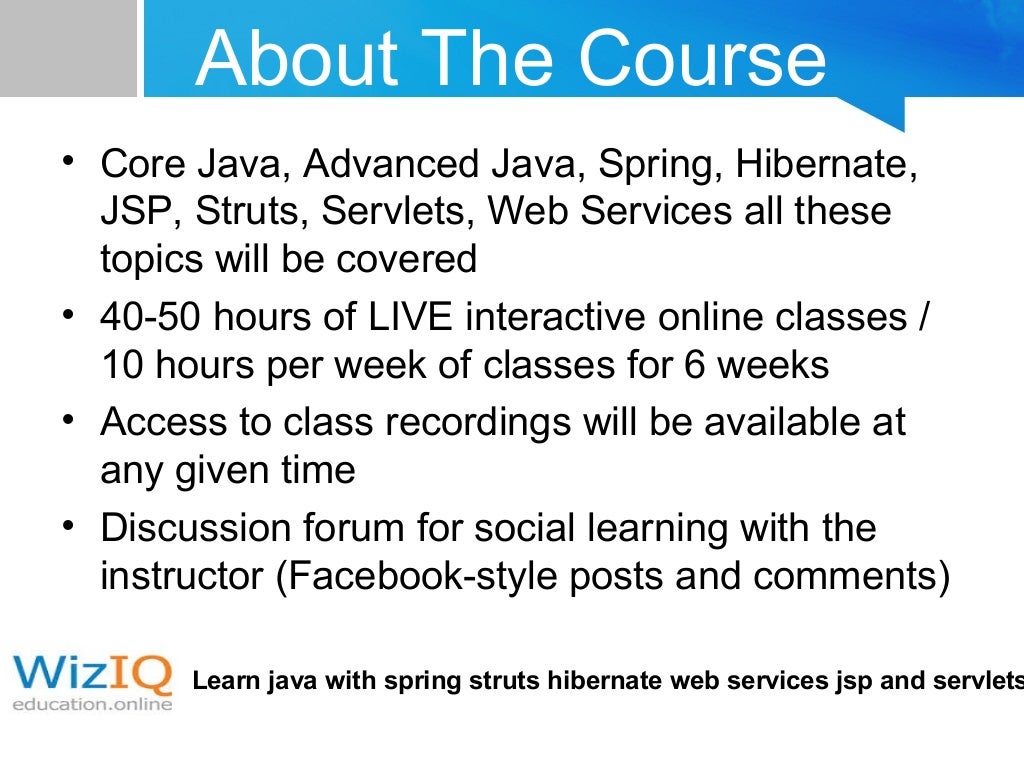 About The Course

• Core Java, Advanced Java, Spring, Hibernate, JSP, Struts, Servlets, Web Services all these topics will be covered
• 40-50 hours of LIVE interactive online classes / 10 hours per week of classes for 6 weeks
• Access to class recordings will be available at any given time
• Discussion forum for social learning with the instructor (Facebook-style posts and comments)

WizIQ
education.online

Learn java with spring struts hibernate web services jsp and servlets